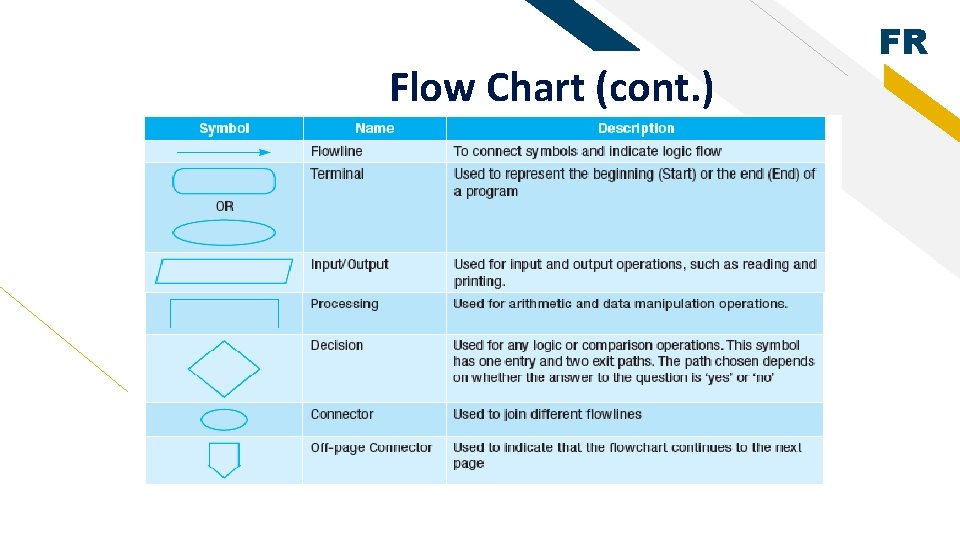 FR

Flow Chart (cont.)

| Symbol | Name | Description |
|---|---|---|
| | Flowline | To connect symbols and indicate logic flow |
| OR | Terminal | Used to represent the beginning (Start) or the end (End) of a program |
| | Input/Output | Used for input and output operations, such as reading and printing. |
| | Processing | Used for arithmetic and data manipulation operations. |
| | Decision | Used for any logic or comparison operations. This symbol has one entry and two exit paths. The path chosen depends on whether the answer to the question is 'yes' or 'no' |
| | Connector | Used to join different flowlines |
| | Off-page Connector | Used to indicate that the flowchart continues to the next page |